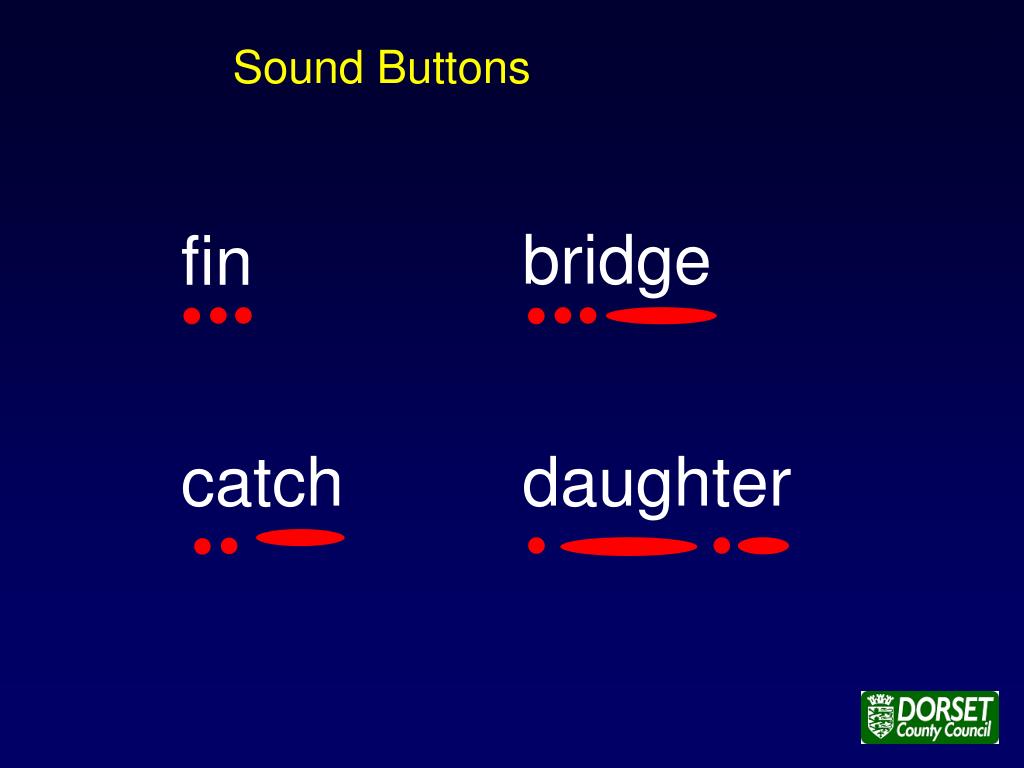 Sound Buttons

fin

bridge

catch

daughter

DORSET
County Council